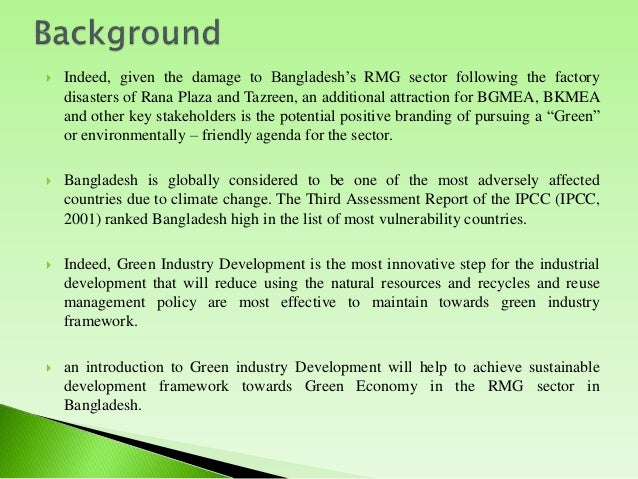 Background

Indeed, given the damage to Bangladesh’s RMG sector following the factory disasters of Rana Plaza and Tazreen, an additional attraction for BGMEA, BKMEA and other key stakeholders is the potential positive branding of pursuing a “Green” or environmentally – friendly agenda for the sector.

Bangladesh is globally considered to be one of the most adversely affected countries due to climate change. The Third Assessment Report of the IPCC (IPCC, 2001) ranked Bangladesh high in the list of most vulnerability countries.

Indeed, Green Industry Development is the most innovative step for the industrial development that will reduce using the natural resources and recycles and reuse management policy are most effective to maintain towards green industry framework.

an introduction to Green industry Development will help to achieve sustainable development framework towards Green Economy in the RMG sector in Bangladesh.